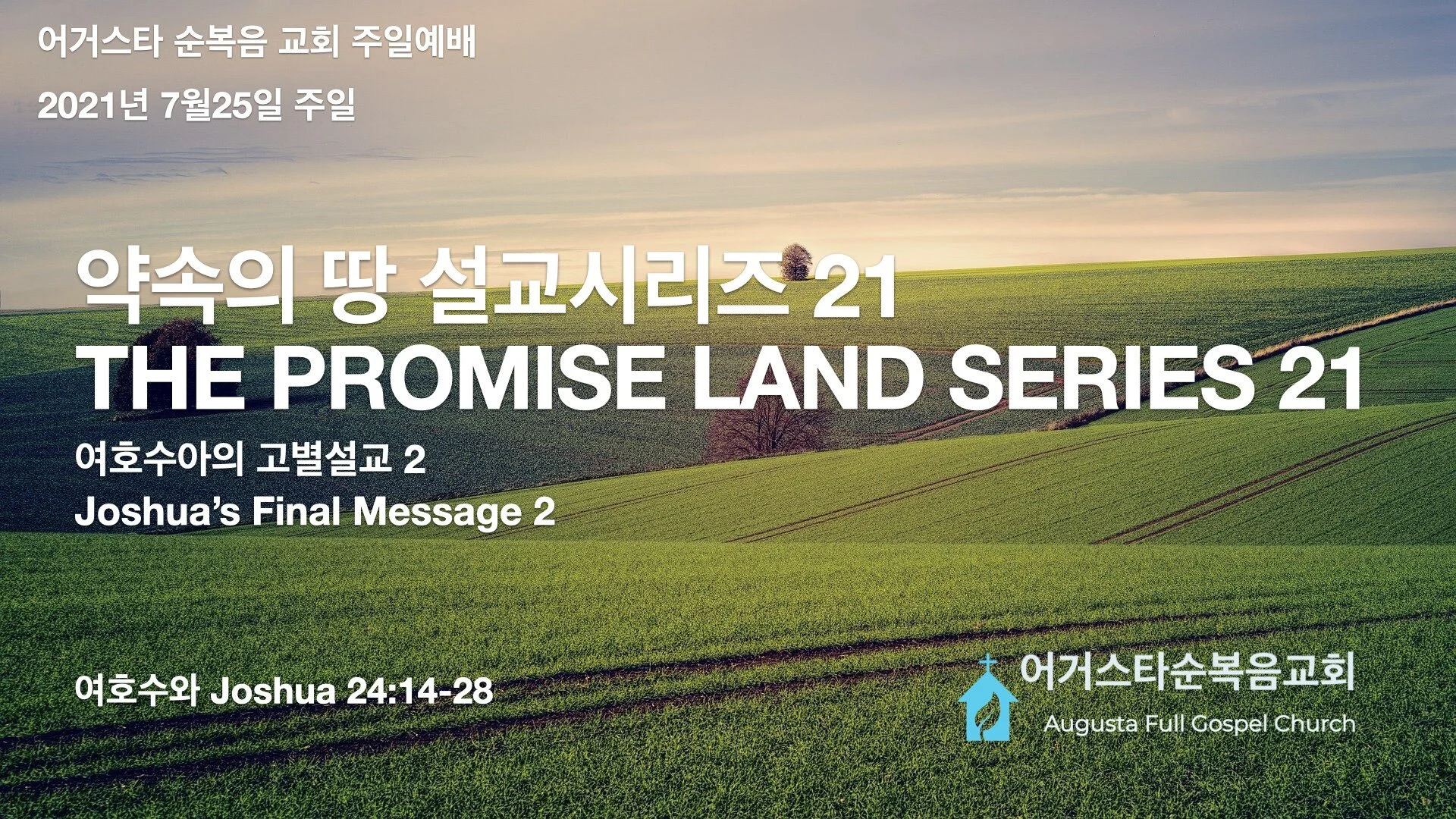 어거스타 순복음 교회 주일예배

2021년 7월25일 주일

약속의 땅 설교시리즈 21
THE PROMISE LAND SERIES 21

여호수아의 고별설교 2
Joshua's Final Message 2

여호수와 Joshua 24:14-28

어거스타순복음교회
Augusta Full Gospel Church